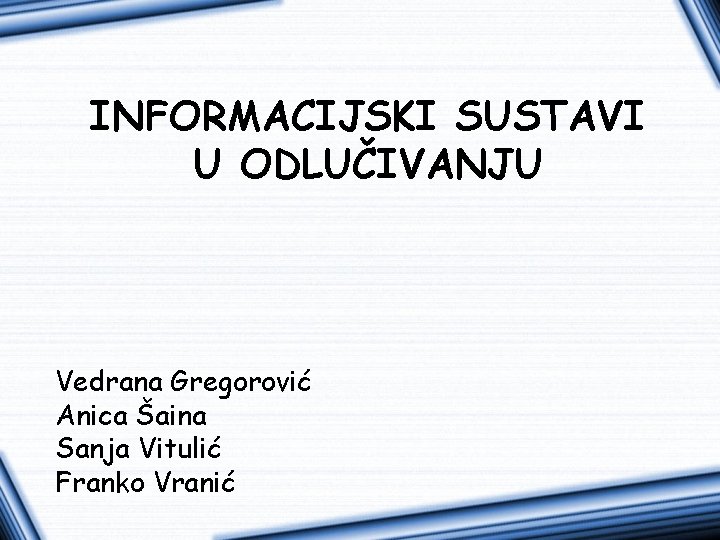 INFORMACIJSKI SUSTAVI U ODLUČIVANJU

Vedrana Gregorović
Anica Šaina
Sanja Vitulić
Franko Vranić